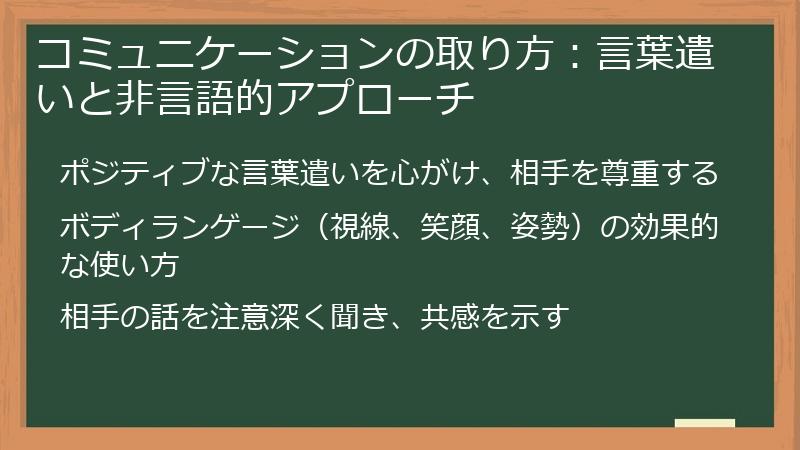 コミュニケーションの取り方：言葉遣いと非言語的アプローチ

ポジティブな言葉遣いを心がけ、相手を尊重する

ボディランゲージ（視線、笑顔、姿勢）の効果的な使い方

相手の話を注意深く聞き、共感を示す